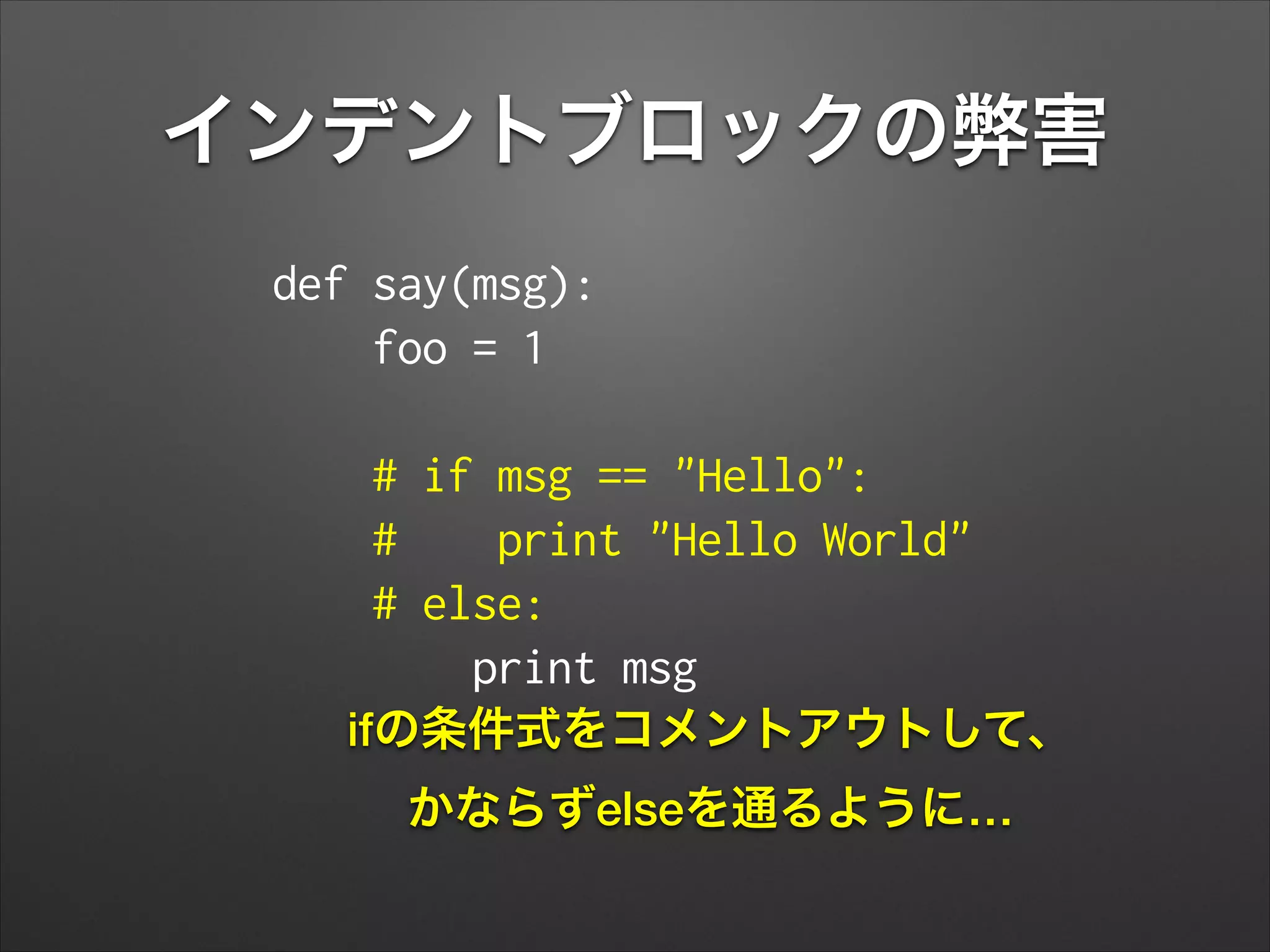 インデントブロックの弊害

def say(msg):
    foo = 1

    # if msg == "Hello":
    #     print "Hello World"
    # else:
        print msg

ifの条件式をコメントアウトして、
かならずelseを通るように...